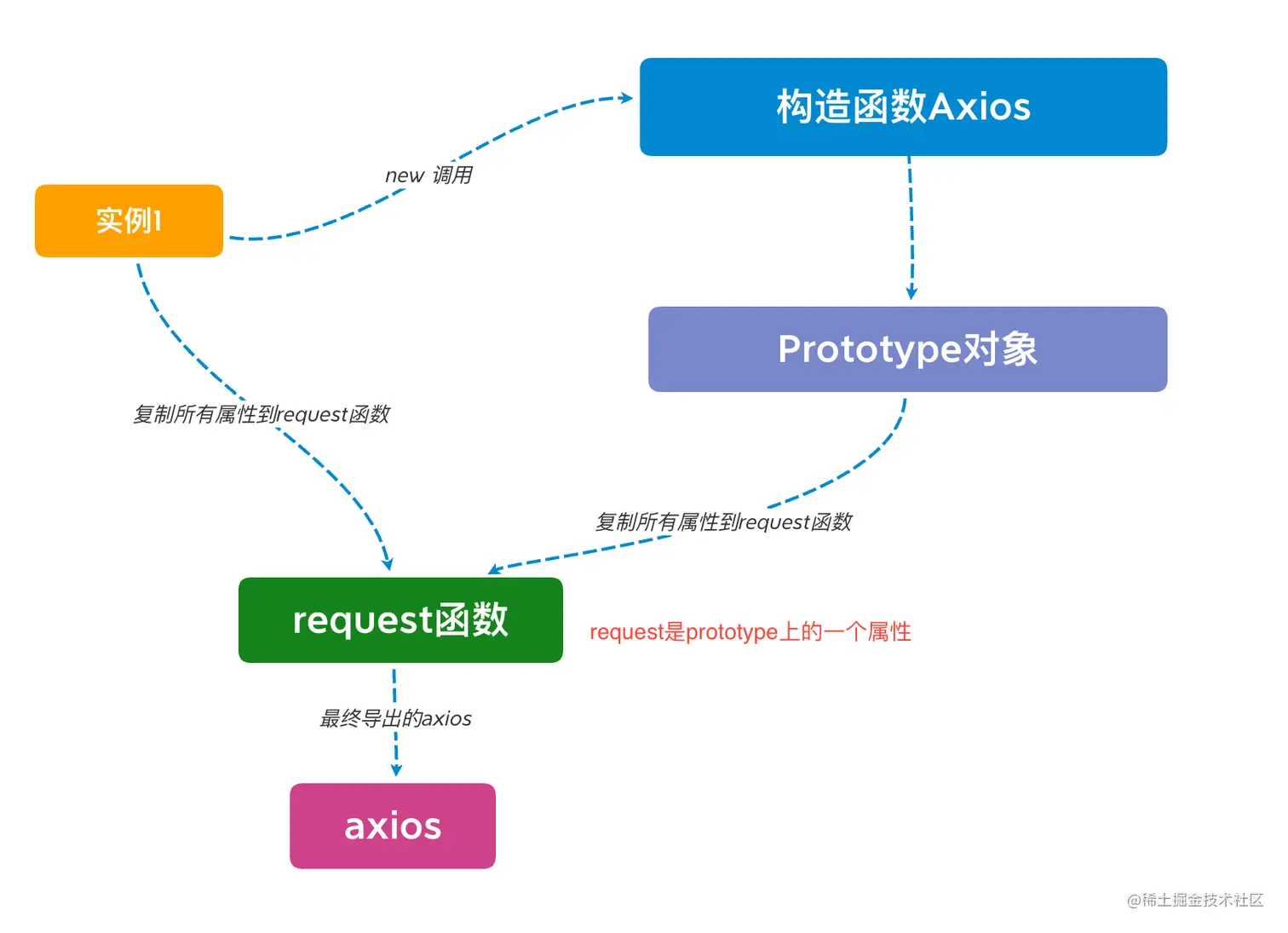 构造函数Axios

new 调用

实例1

Prototype对象

复制所有属性到request函数

复制所有属性到request函数

request函数

request是prototype上的一个属性

最终导出的axios

axios

@稀土掘金技术社区